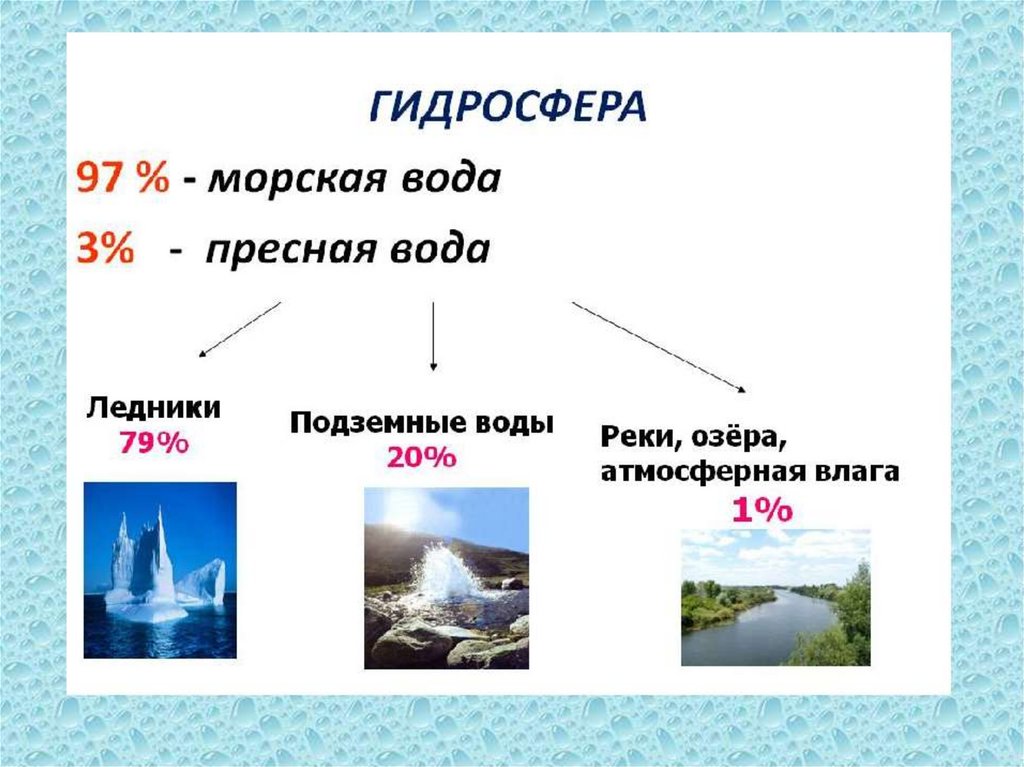 ГИДРОСФЕРА

97 % - морская вода

3% - пресная вода

Ледники
79%

Подземные воды
20%

Реки, озёра, атмосферная влага
1%